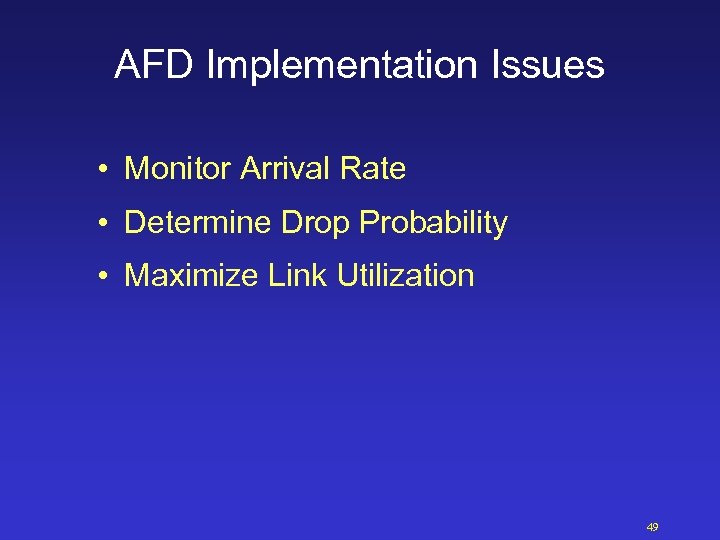 AFD Implementation Issues

• Monitor Arrival Rate
• Determine Drop Probability
• Maximize Link Utilization

49